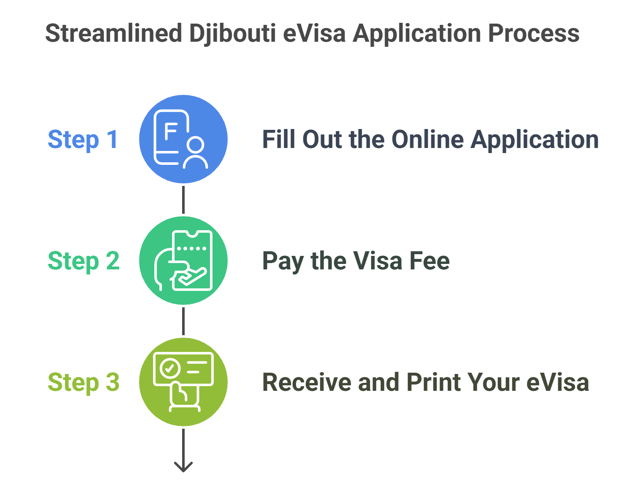 Streamlined Djibouti eVisa Application Process

Step 1

F

Fill Out the Online Application

Step 2

Pay the Visa Fee

Step 3

Receive and Print Your eVisa